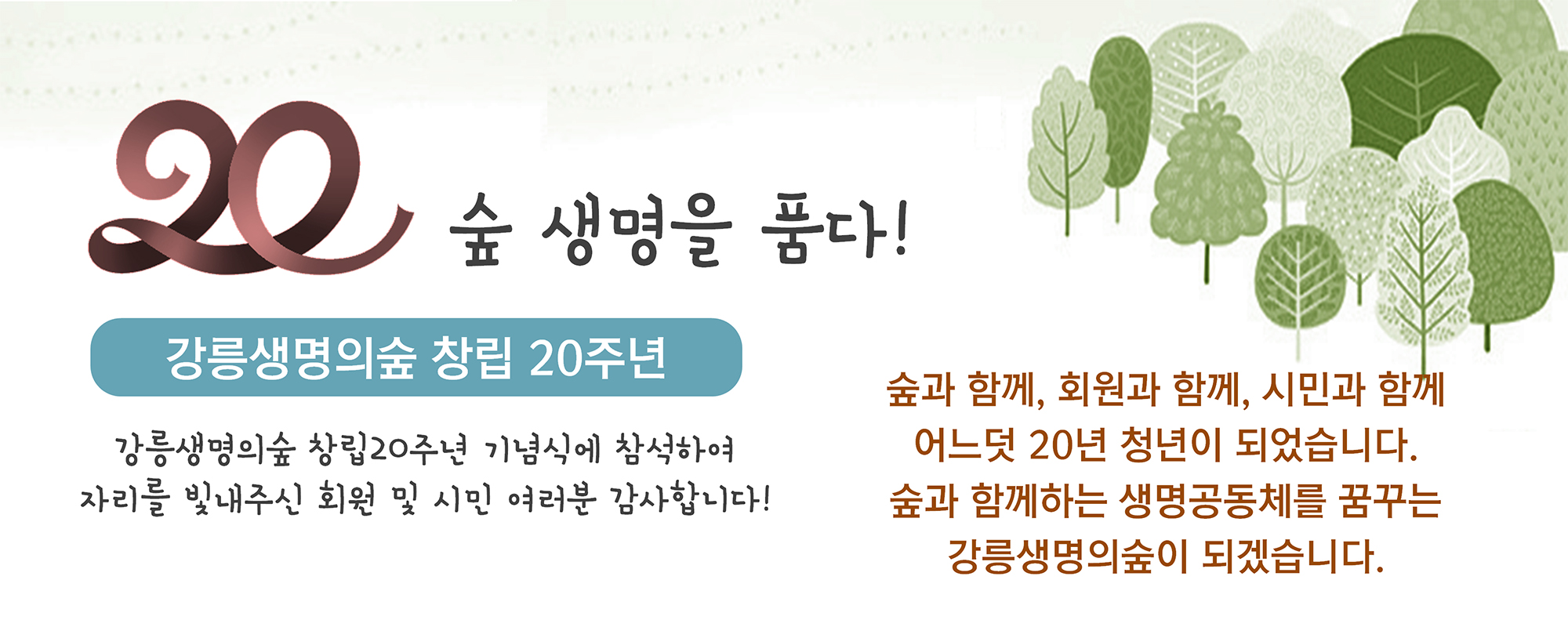 20 숲 생명을 품다!

강릉생명의숲 창립 20주년

강릉생명의숲 창립20주년 기념식에 참석하여 자리를 빛내주신 회원 및 시민 여러분 감사합니다!

숲과 함께, 회원과 함께, 시민과 함께 어느덧 20년 청년이 되었습니다. 숲과 함께하는 생명공동체를 꿈꾸는 강릉생명의숲이 되겠습니다.